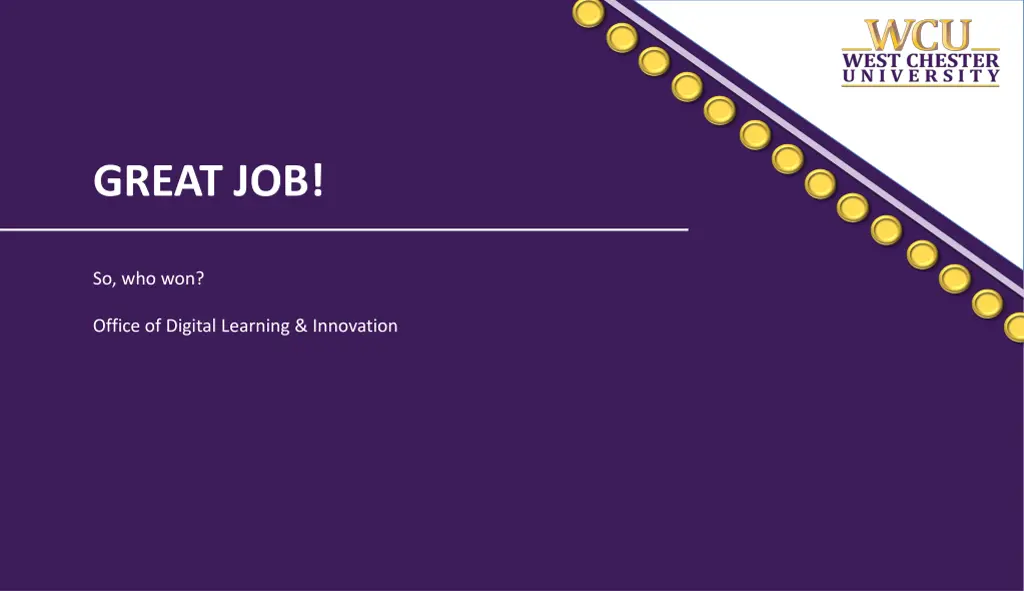 WCU
WEST CHESTER
UNIVERSITY

GREAT JOB!

So, who won?

Office of Digital Learning & Innovation